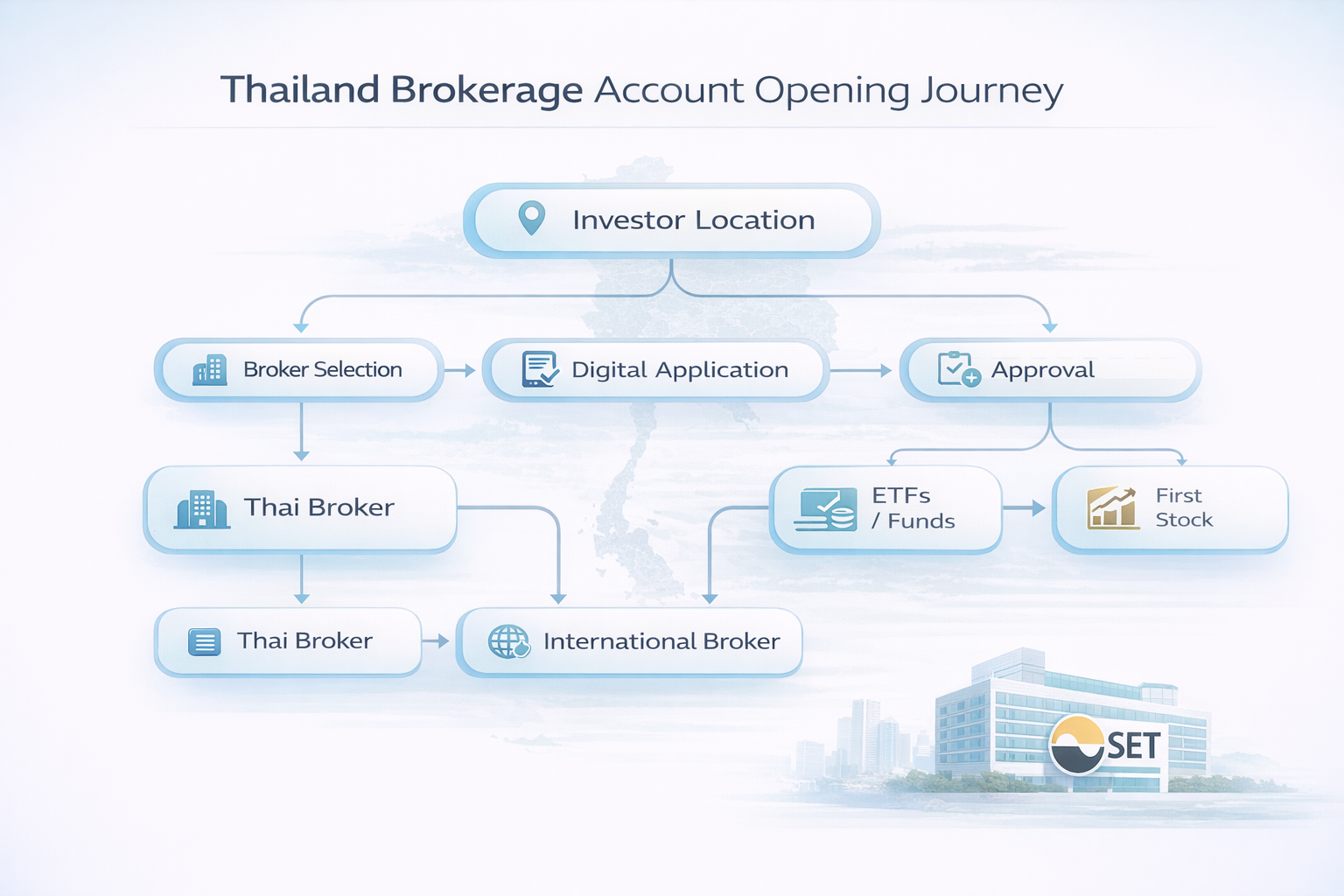 Thailand Brokerage Account Opening Journey

Investor Location

Broker Selection

Digital Application

Approval

Thai Broker

ETFs / Funds

First Stock

Thai Broker

International Broker

SET